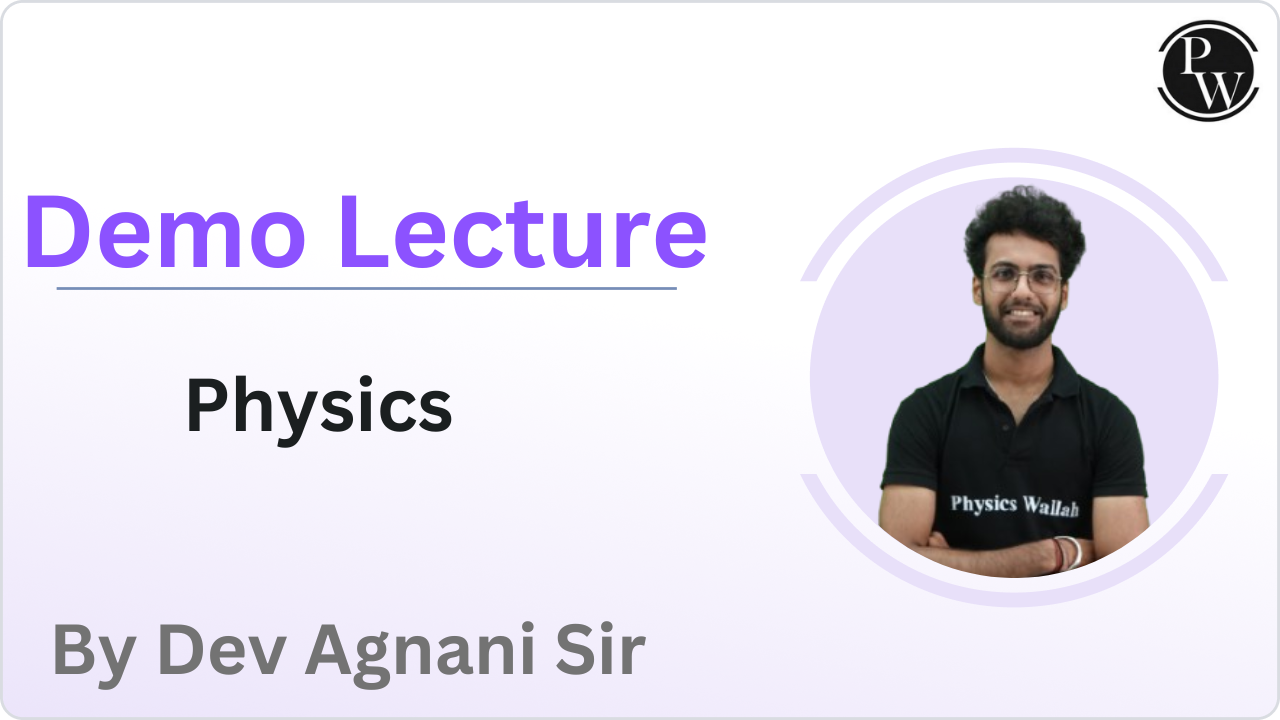 PW

Demo Lecture

Physics

Physics Wallah

By Dev Agnani Sir